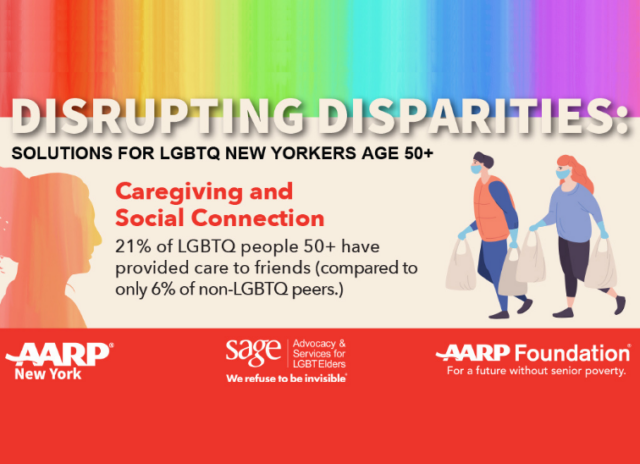 DISRUPTING DISPARITIES:
SOLUTIONS FOR LGBTQ NEW YORKERS AGE 50+

Caregiving and Social Connection
21% of LGBTQ people 50+ have provided care to friends (compared to only 6% of non-LGBTQ peers.)

AARP®
New York

sage Advocacy & Services for LGBT Elders
We refuse to be invisible®

AARP Foundation®
For a future without senior poverty.